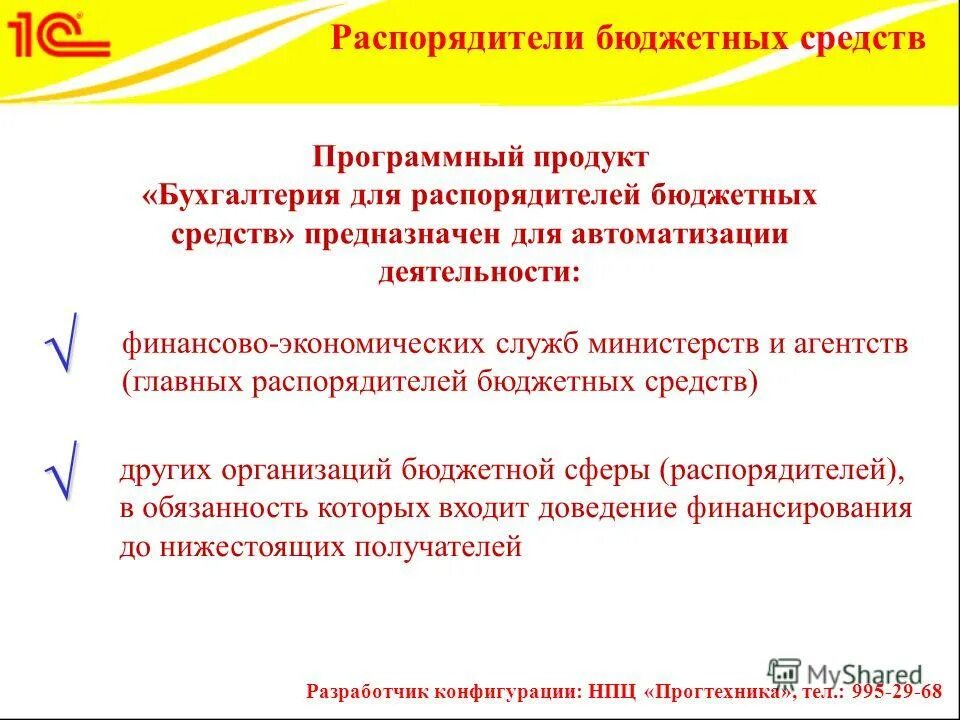 1С

Распорядители бюджетных средств

Программный продукт «Бухгалтерия для распорядителей бюджетных средств» предназначен для автоматизации деятельности:

√ финансово-экономических служб министерств и агентств (главных распорядителей бюджетных средств)

√ других организаций бюджетной сферы (распорядителей), в обязанность которых входит доведение финансирования до нижестоящих получателей

MyShared

Разработчик конфигурации: НПЦ «Прогтехника», тел.: 995-29-68